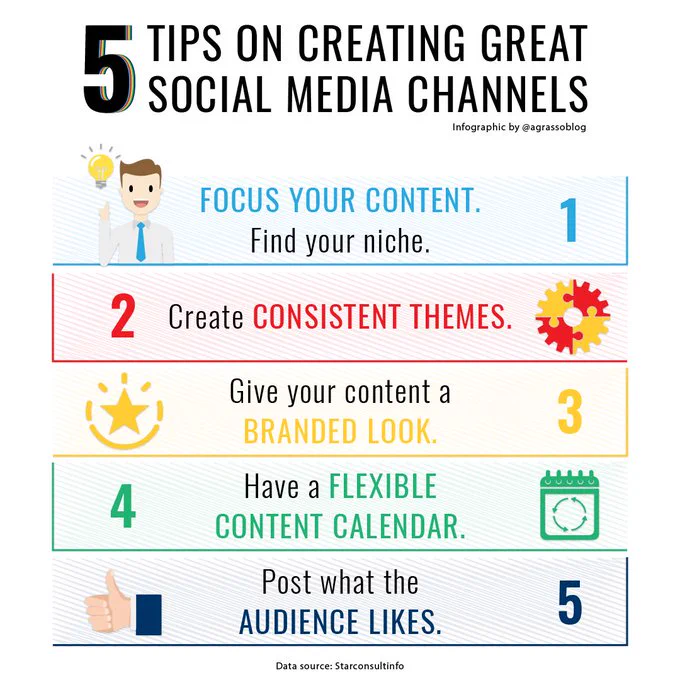 5 TIPS ON CREATING GREAT SOCIAL MEDIA CHANNELS

Infographic by @agrassoblog

FOCUS YOUR CONTENT. Find your niche. 1

2 Create CONSISTENT THEMES.

Give your content a BRANDED LOOK. 3

4 Have a FLEXIBLE CONTENT CALENDAR.

Post what the AUDIENCE LIKES. 5

Data source: Starconsultinfo